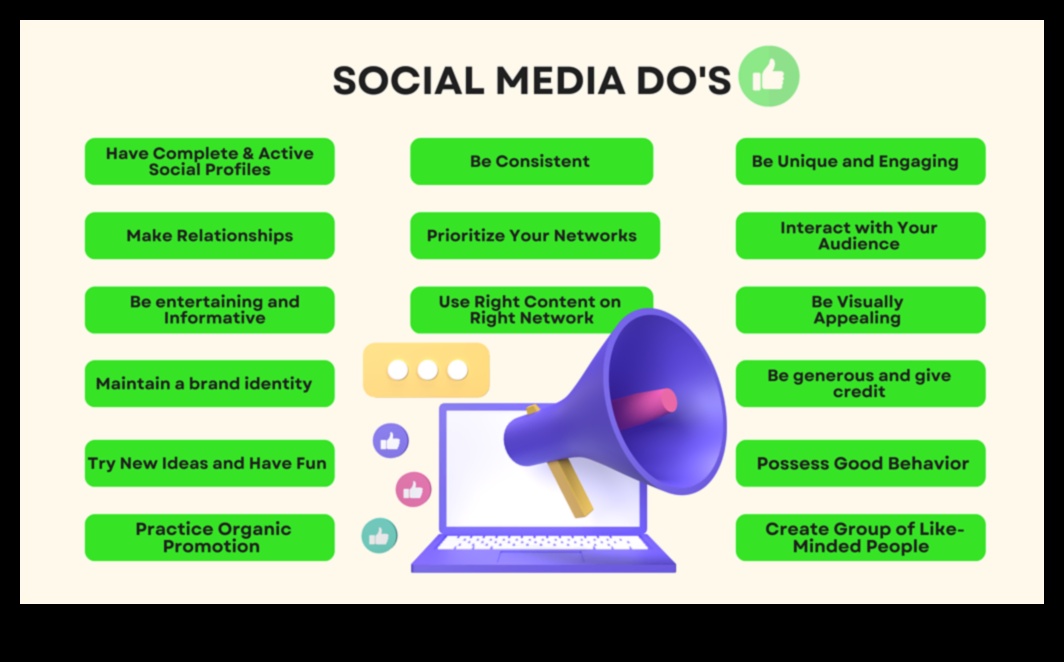 SOCIAL MEDIA DO'S

Have Complete & Active Social Profiles

Make Relationships

Be entertaining and Informative

Maintain a brand identity

Try New Ideas and Have Fun

Practice Organic Promotion

Be Consistent

Prioritize Your Networks

Use Right Content on Right Network

Be Unique and Engaging

Interact with Your Audience

Be Visually Appealing

Be generous and give credit

Possess Good Behavior

Create Group of Like-Minded People